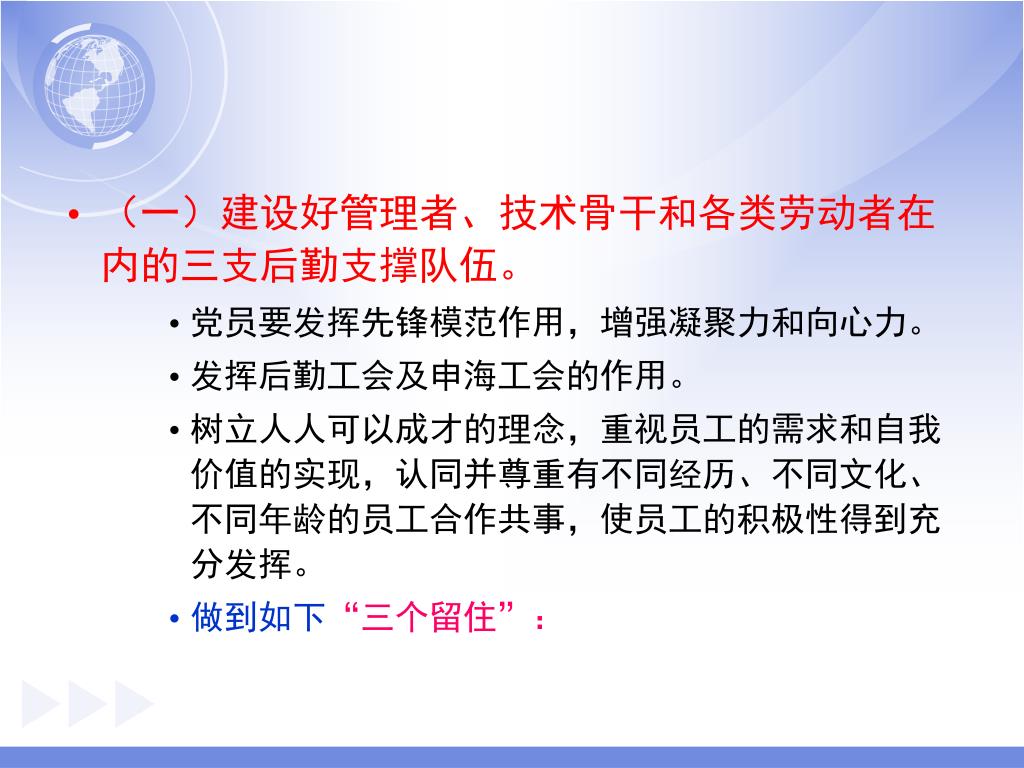 • （一）建设好管理者、技术骨干和各类劳动者在内的三支后勤支撑队伍。

• 党员要发挥先锋模范作用，增强凝聚力和向心力。

• 发挥后勤工会及申海工会的作用。

• 树立人人可以成才的理念，重视员工的需求和自我价值的实现，认同并尊重有不同经历、不同文化、不同年龄的员工合作共事，使员工的积极性得到充分发挥。

• 做到如下“三个留住”：